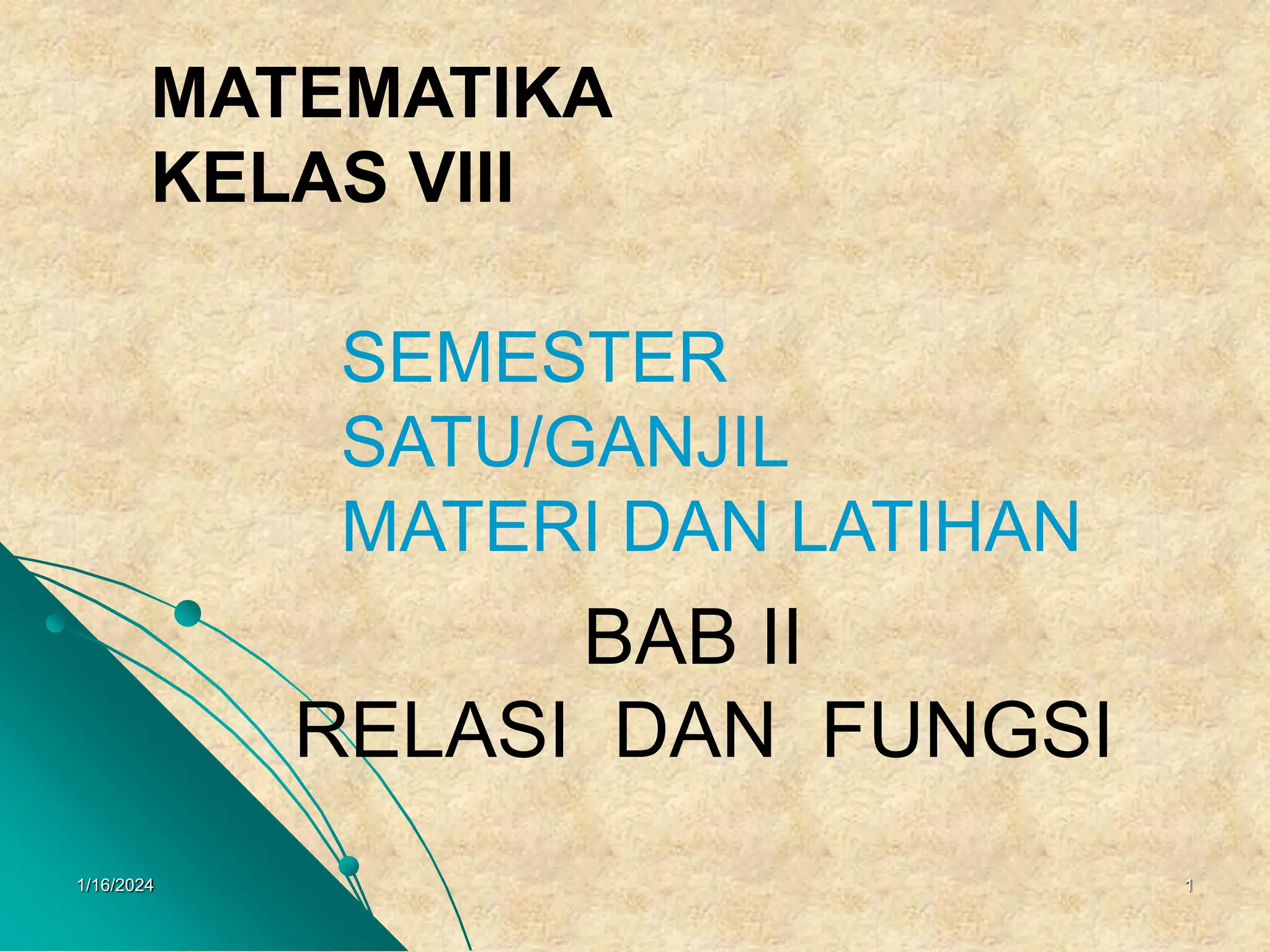 MATEMATIKA
KELAS VIII

SEMESTER
SATU/GANJIL
MATERI DAN LATIHAN

BAB II
RELASI DAN FUNGSI

1/16/2024

1